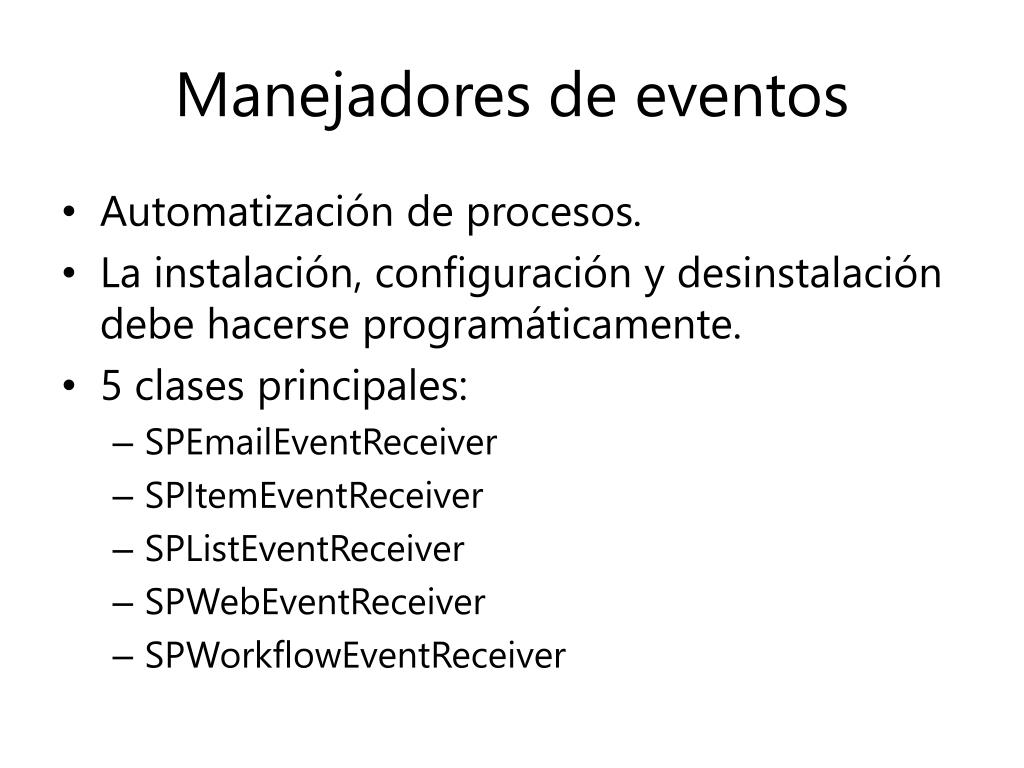 Manejadores de eventos

• Automatización de procesos.
• La instalación, configuración y desinstalación debe hacerse programáticamente.
• 5 clases principales:
– SPEmailEventReceiver
– SPItemEventReceiver
– SPListEventReceiver
– SPWebEventReceiver
– SPWorkflowEventReceiver